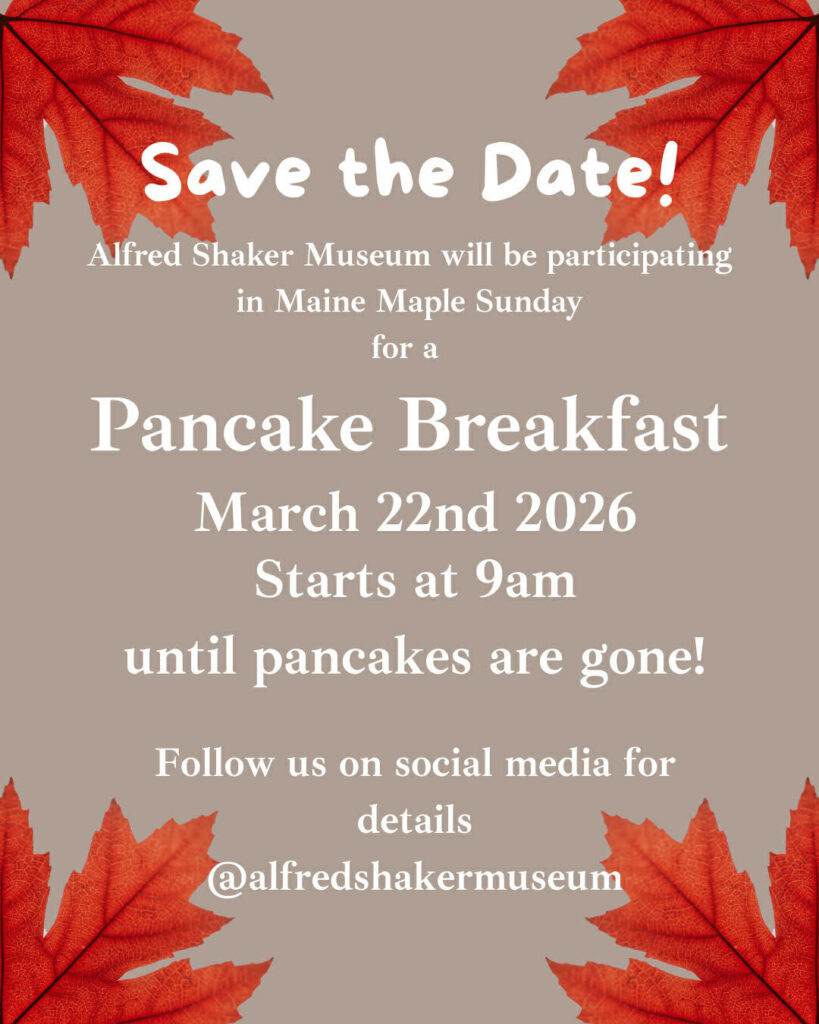 Save the Date!

Alfred Shaker Museum will be participating in Maine Maple Sunday for a

Pancake Breakfast

March 22nd 2026

Starts at 9am

until pancakes are gone!

Follow us on social media for details

@alfredshakermuseum